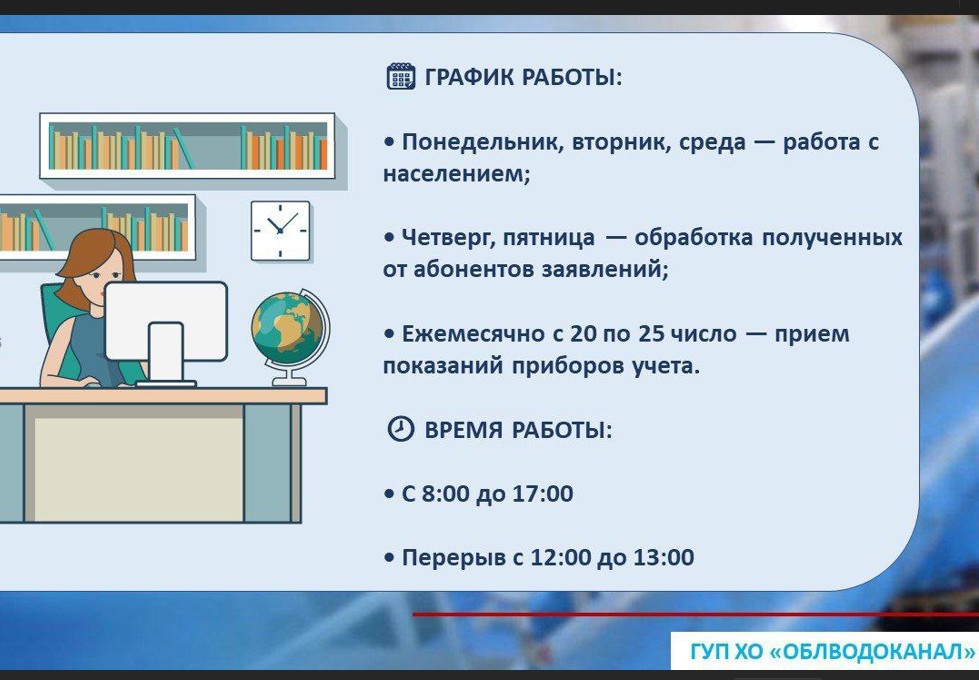 ГРАФИК РАБОТЫ:

• Понедельник, вторник, среда — работа с населением;

• Четверг, пятница — обработка полученных от абонентов заявлений;

• Ежемесячно с 20 по 25 число — прием показаний приборов учета.

ВРЕМЯ РАБОТЫ:

• С 8:00 до 17:00

• Перерыв с 12:00 до 13:00

ГУП ХО «ОБЛВОДОКАНАЛ»